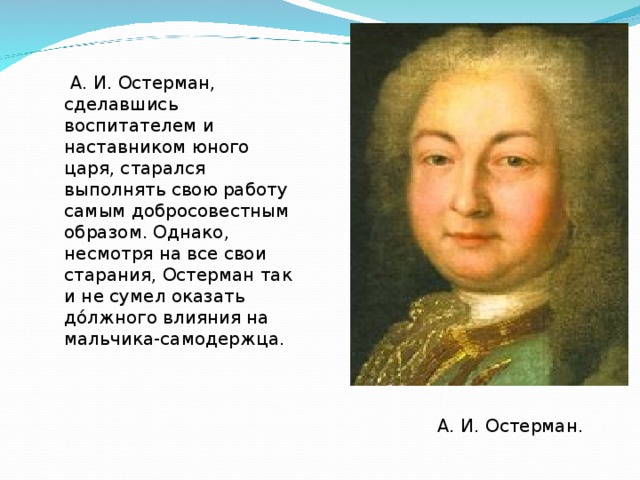 А. И. Остерман, сделавшись воспитателем и наставником юного царя, старался выполнять свою работу самым добросовестным образом. Однако, несмотря на все свои старания, Остерман так и не сумел оказать до́лжного влияния на мальчика-самодержца.

А. И. Остерман.